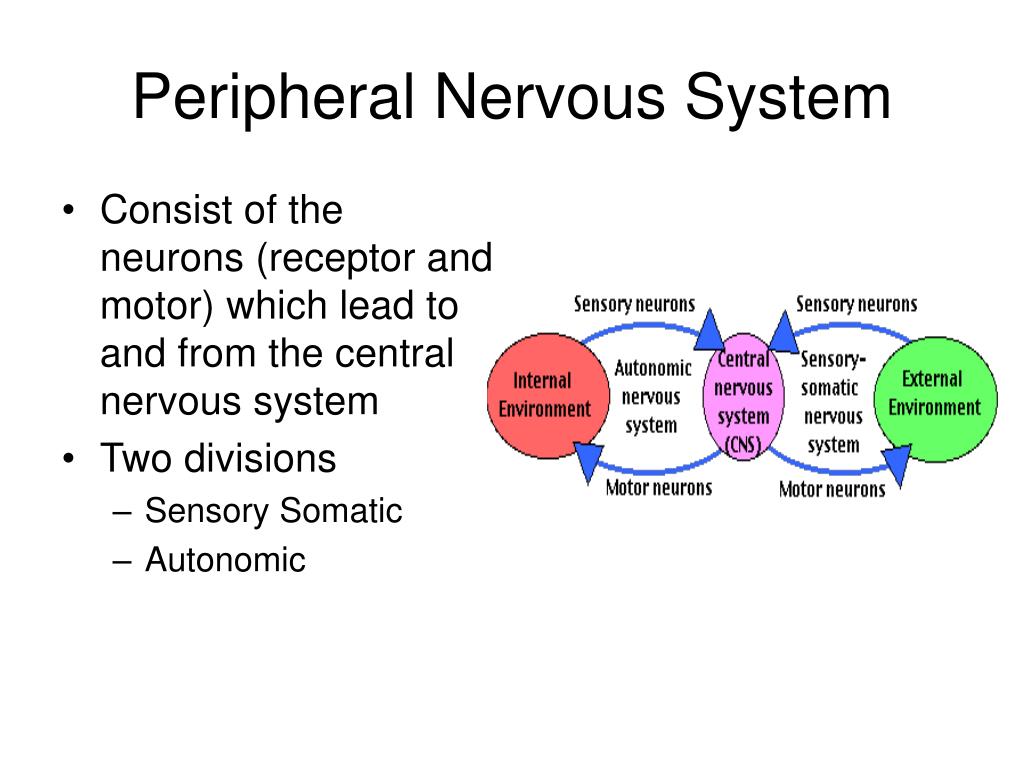 Peripheral Nervous System

• Consist of the neurons (receptor and motor) which lead to and from the central nervous system
• Two divisions
– Sensory Somatic
– Autonomic

Sensory neurons
Sensory neurons
Internal Environment
Autonomic nervous system
Central nervous system (CNS)
Sensory-somatic nervous system
External Environment
Motor neurons
Motor neurons